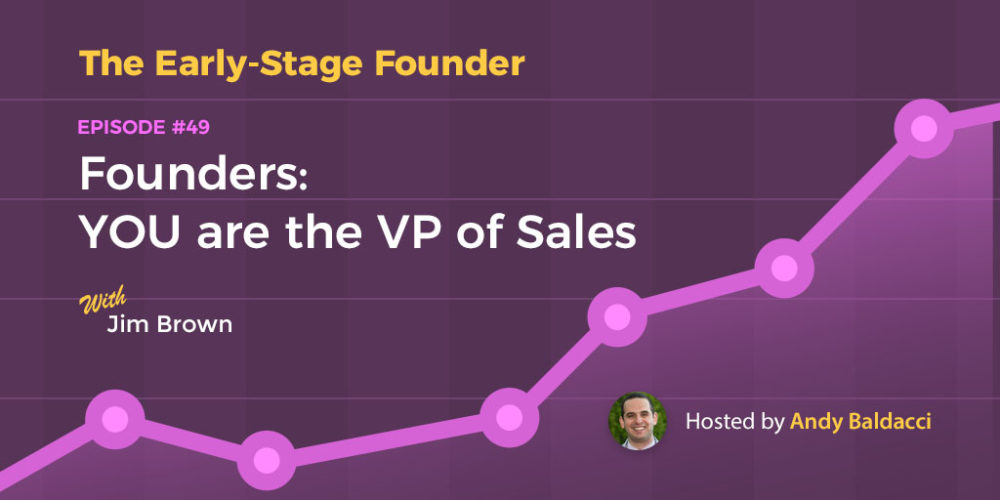 The Early-Stage Founder

EPISODE #49

Founders:
YOU are the VP of Sales

With
Jim Brown

Hosted by Andy Baldacci